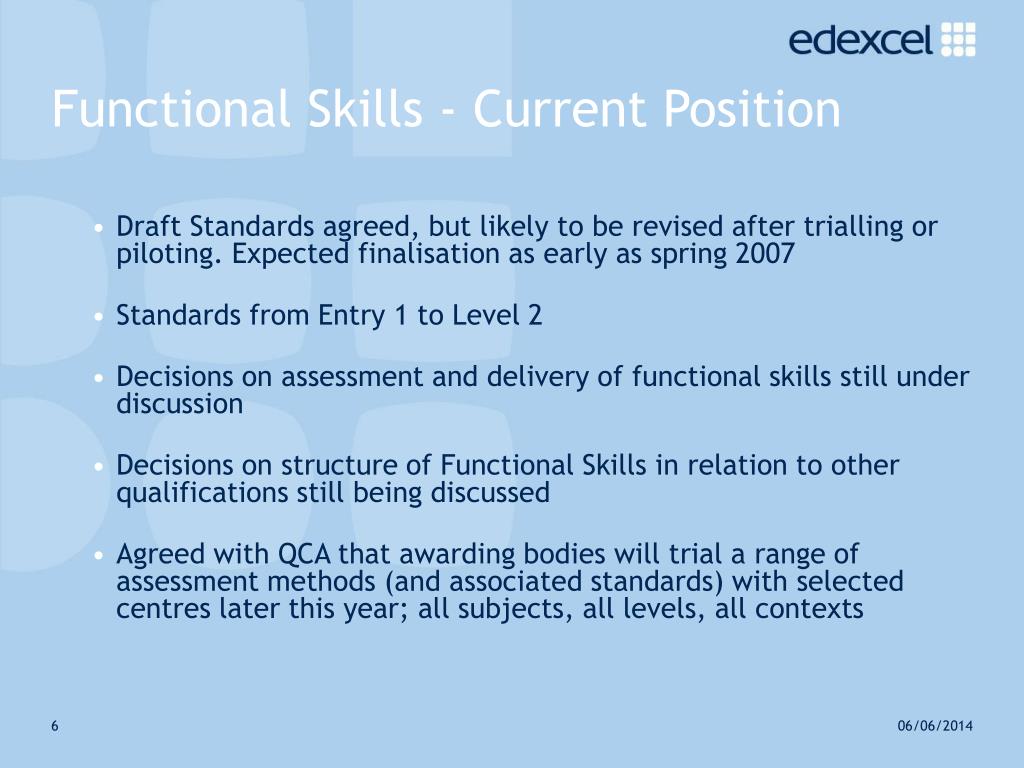 edexcel

Functional Skills - Current Position

• Draft Standards agreed, but likely to be revised after trialling or piloting. Expected finalisation as early as spring 2007

• Standards from Entry 1 to Level 2

• Decisions on assessment and delivery of functional skills still under discussion

• Decisions on structure of Functional Skills in relation to other qualifications still being discussed

• Agreed with QCA that awarding bodies will trial a range of assessment methods (and associated standards) with selected centres later this year; all subjects, all levels, all contexts

6

06/06/2014